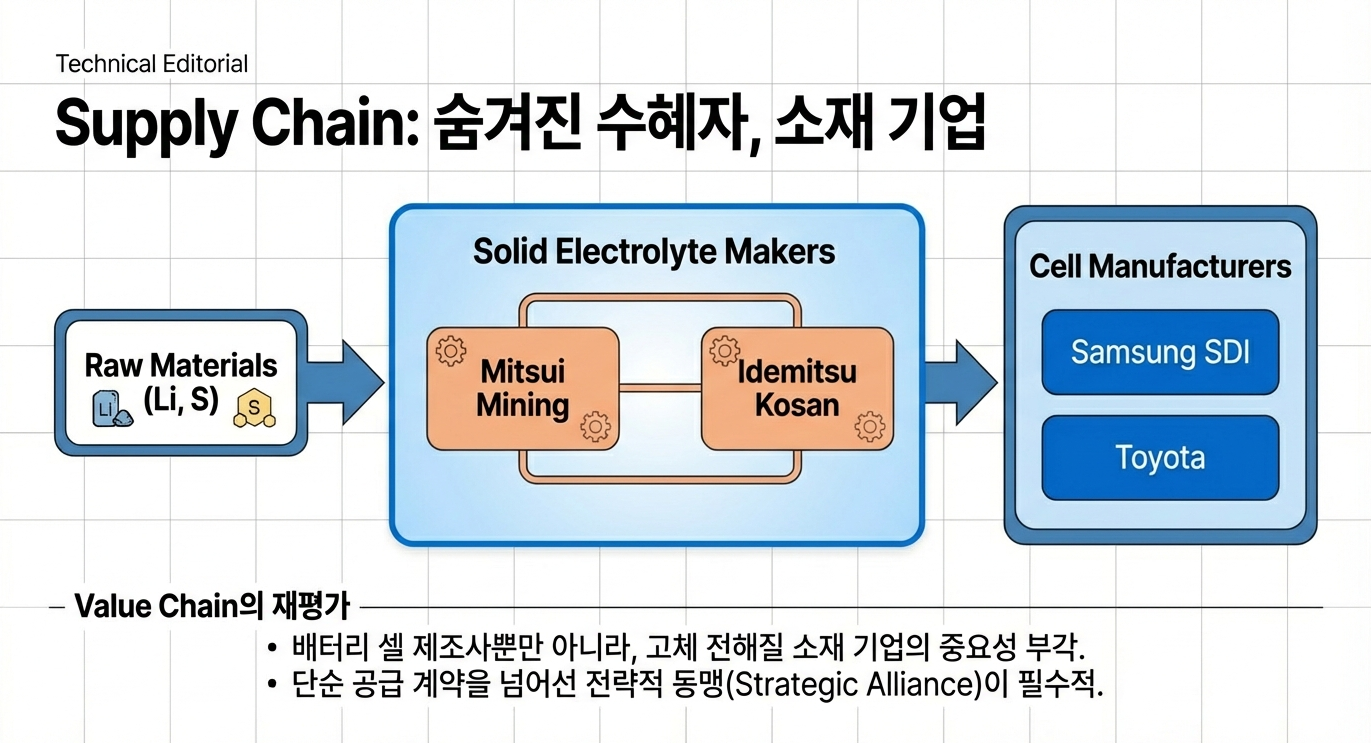 Technical Editorial

Supply Chain: 숨겨진 수혜자, 소재 기업

Raw Materials (Li, S)

Li

S

Solid Electrolyte Makers

Mitsui Mining

Idemitsu Kosan

Cell Manufacturers

Samsung SDI

Toyota

Value Chain의 재평가

• 배터리 셀 제조사뿐만 아니라, 고체 전해질 소재 기업의 중요성 부각.
• 단순 공급 계약을 넘어선 전략적 동맹(Strategic Alliance)이 필수적.